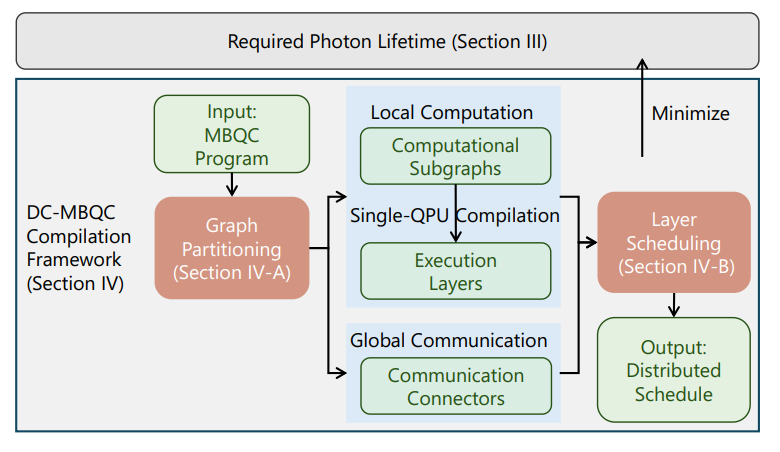 Required Photon Lifetime (Section III)

Minimize

DC-MBQC Compilation Framework (Section IV)

Input: MBQC Program

Graph Partitioning (Section IV-A)

Local Computation

Computational Subgraphs

Single-QPU Compilation

Execution Layers

Global Communication

Communication Connectors

Layer Scheduling (Section IV-B)

Output: Distributed Schedule